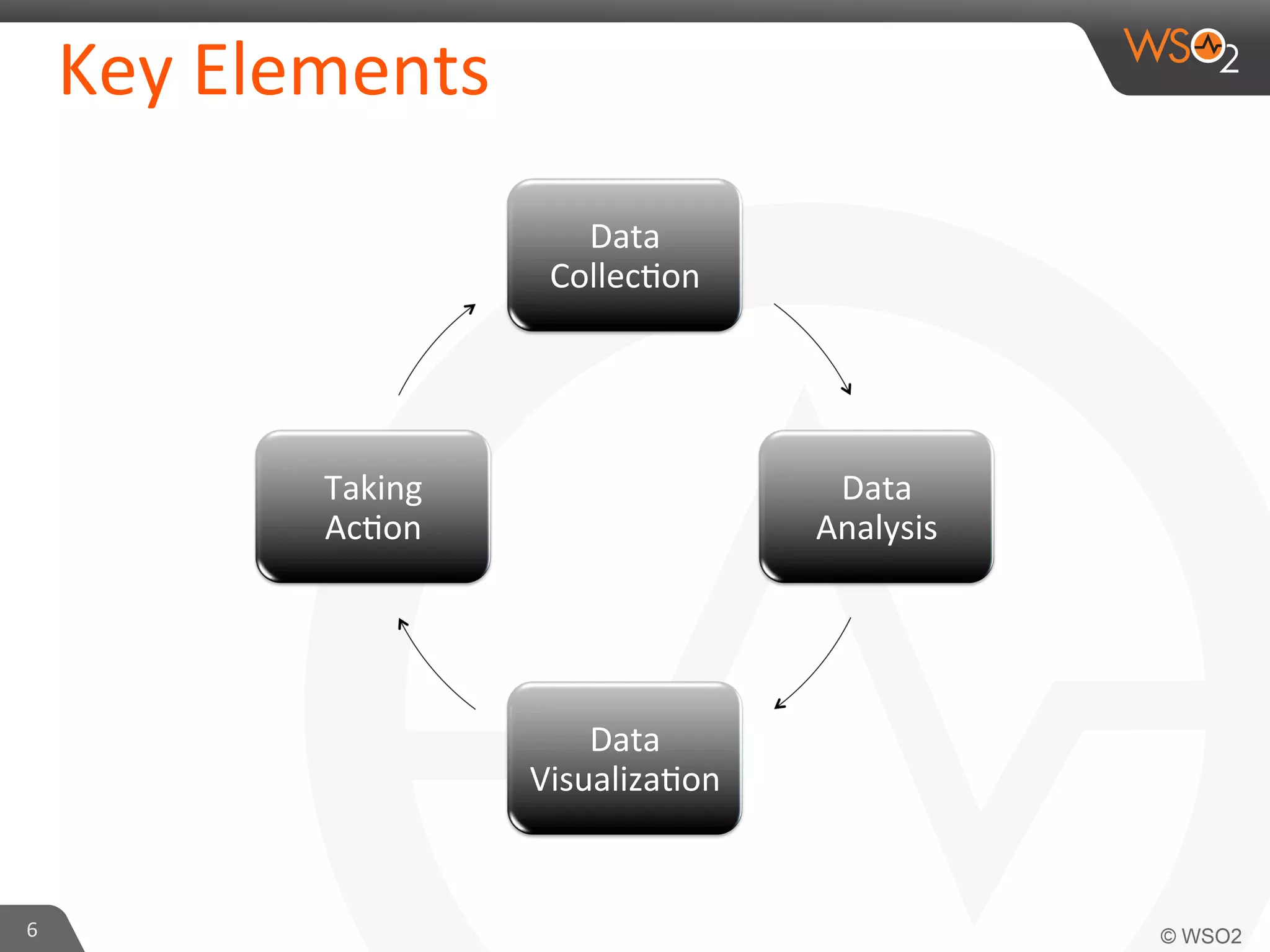 Key Elements

WSO2

Data Collection

Data Analysis

Data Visualization

Taking Action

6

© WSO2